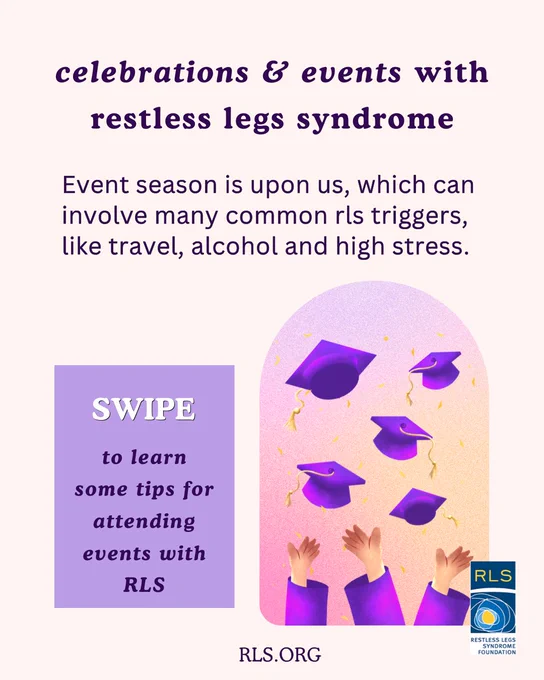 celebrations & events with restless legs syndrome

Event season is upon us, which can involve many common rls triggers, like travel, alcohol and high stress.

SWIPE

to learn some tips for attending events with RLS

RLS

RESTLESS LEGS SYNDROME FOUNDATION

RLS.ORG